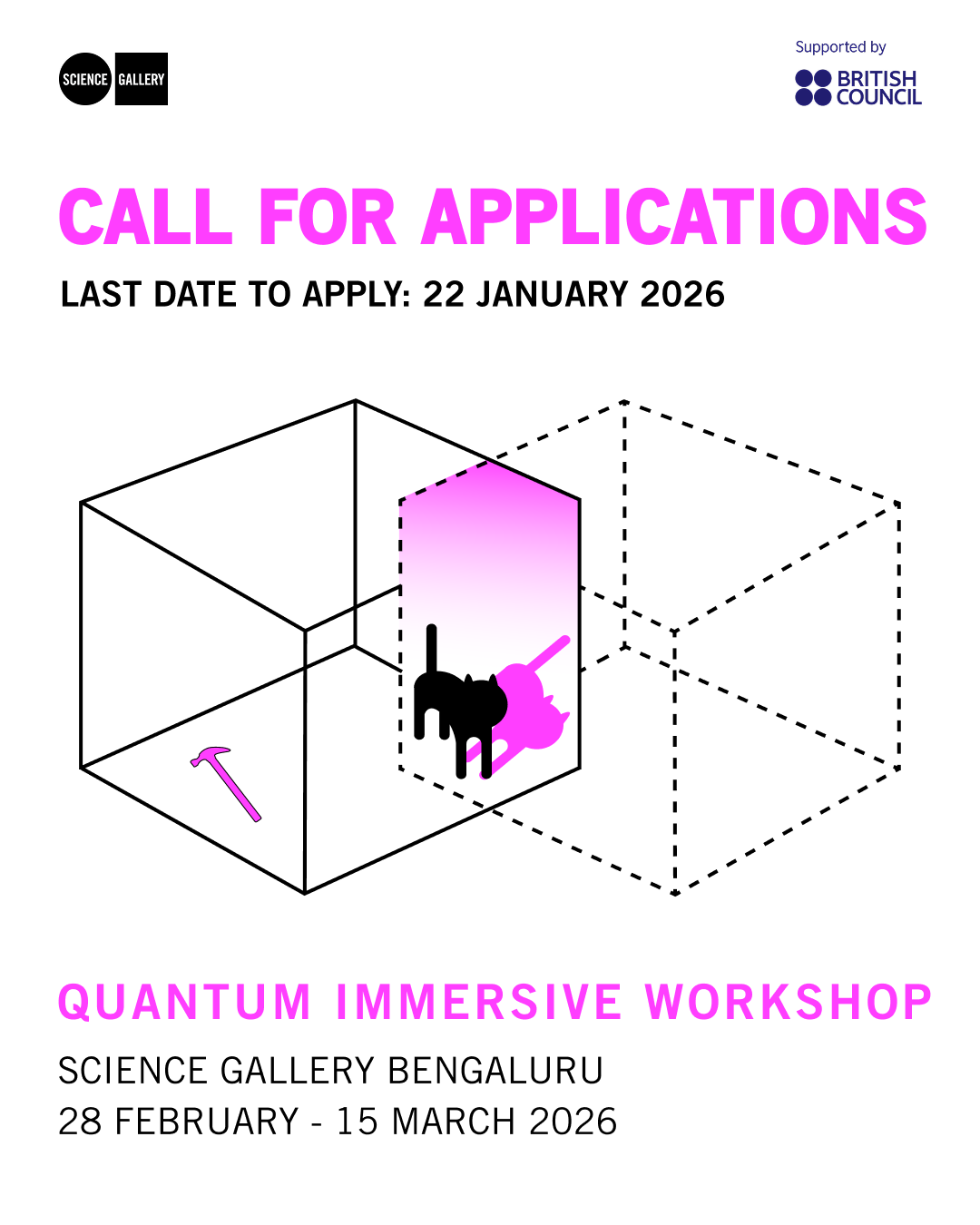 SCIENCE GALLERY

Supported by
BRITISH COUNCIL

CALL FOR APPLICATIONS

LAST DATE TO APPLY: 22 JANUARY 2026

QUANTUM IMMERSIVE WORKSHOP

SCIENCE GALLERY BENGALURU
28 FEBRUARY - 15 MARCH 2026